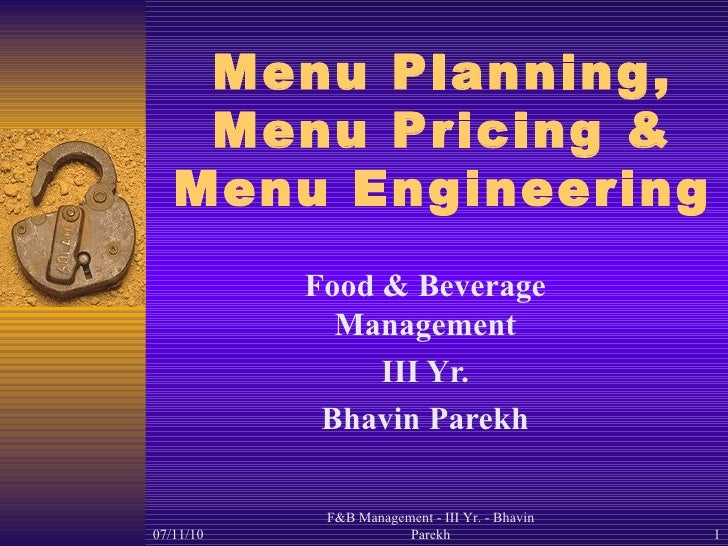 Menu Planning, Menu Pricing & Menu Engineering

Food & Beverage Management

III Yr.

Bhavin Parekh

07/11/10

F&B Management - III Yr. - Bhavin Parekh

1